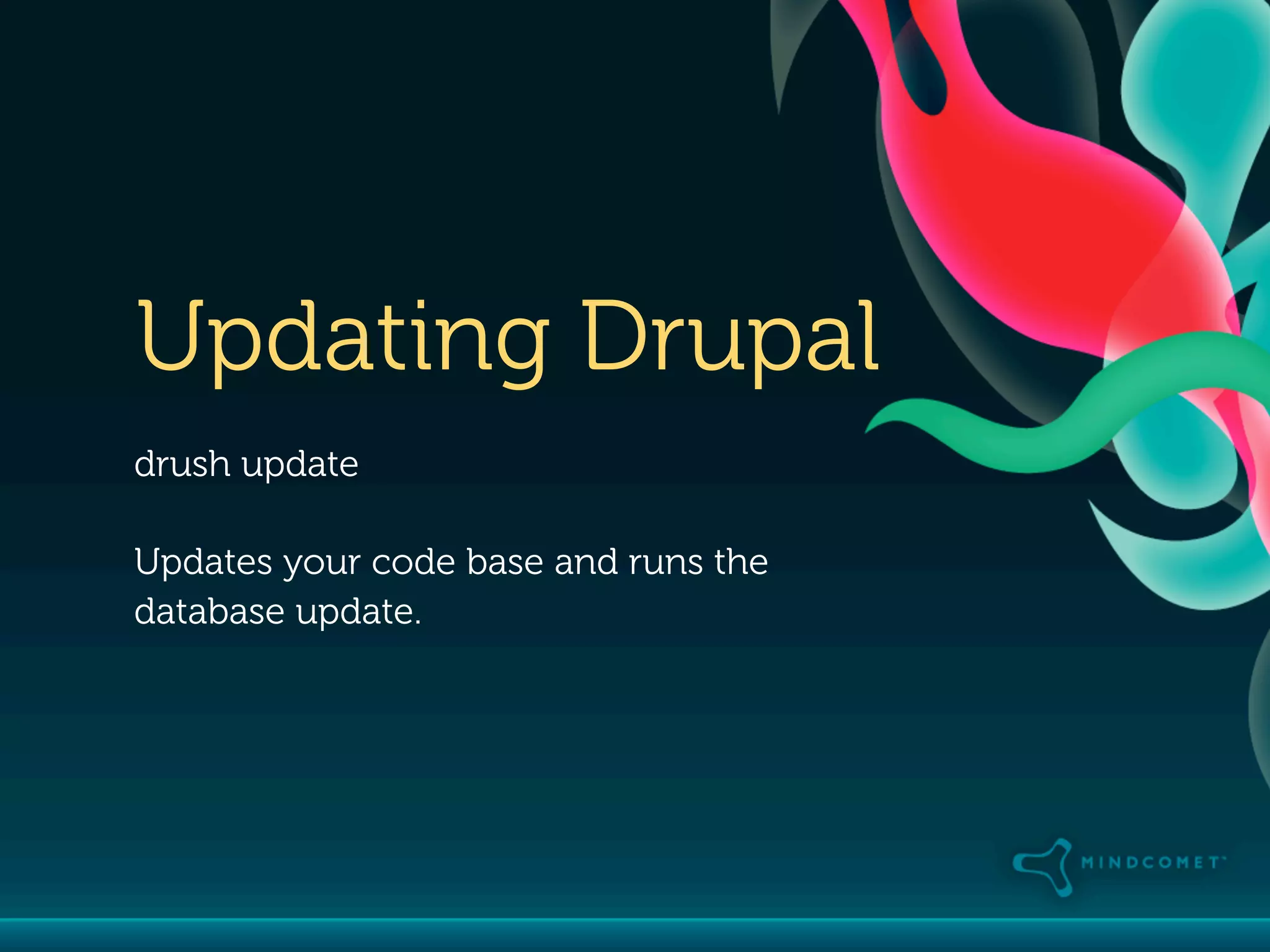 Updating Drupal

drush update

Updates your code base and runs the database update.

MINDCOMET